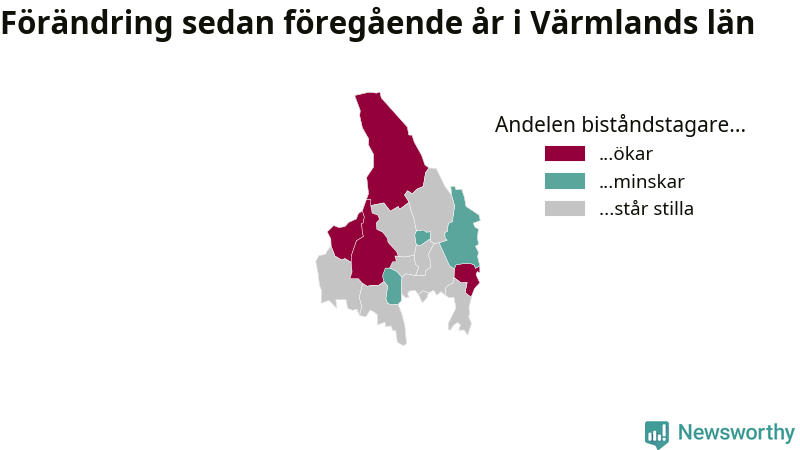 Förändring sedan föregående år i Värmlands län

Andelen biståndstagare...

...ökar

...minskar

...står stilla

Newsworthy